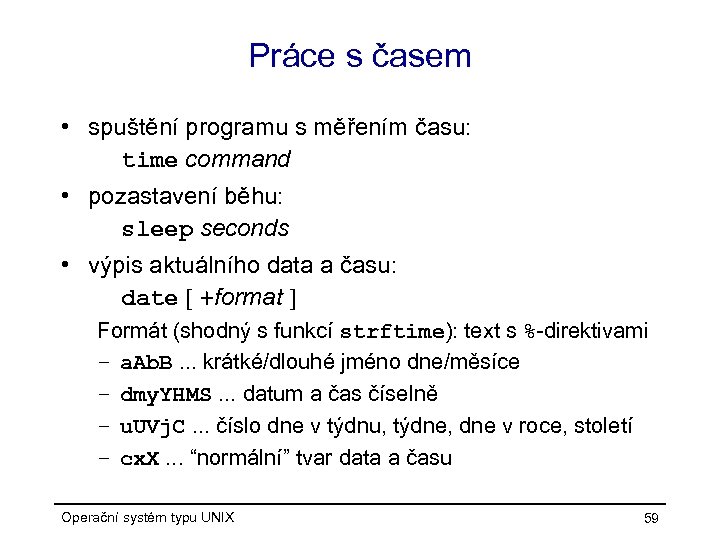 Práce s časem

• spuštění programu s měřením času:
time command

• pozastavení běhu:
sleep seconds

• výpis aktuálního data a času:
date [ +format ]

Formát (shodný s funkcí strftime): text s %-direktivami

– aAbB ... krátké/dlouhé jméno dne/měsíce

– dmyYHMS ... datum a čas číselně

– uUVjC ... číslo dne v týdnu, týdne, dne v roce, století

– cxX ... “normální” tvar data a času

Operační systém typu UNIX

59